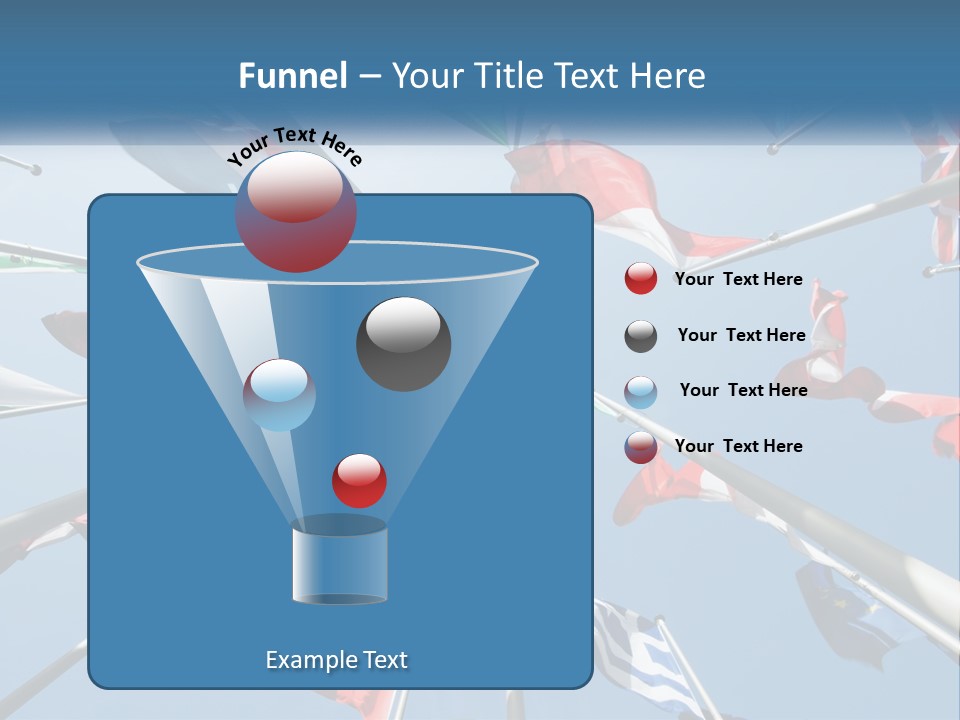 Funnel – Your Title Text Here

Your Text Here

Example Text

Your Text Here

Your Text Here

Your Text Here

Your Text Here